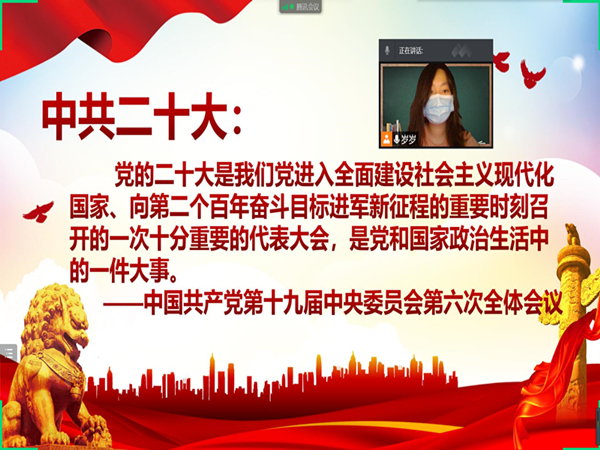 腾讯会议

正在讲话:

岁岁

中共二十大:

党的二十大是我们党进入全面建设社会主义现代化国家、向第二个百年奋斗目标进军新征程的重要时刻召开的一次十分重要的代表大会，是党和国家政治生活中的一件大事。

——中国共产党第十九届中央委员会第六次全体会议